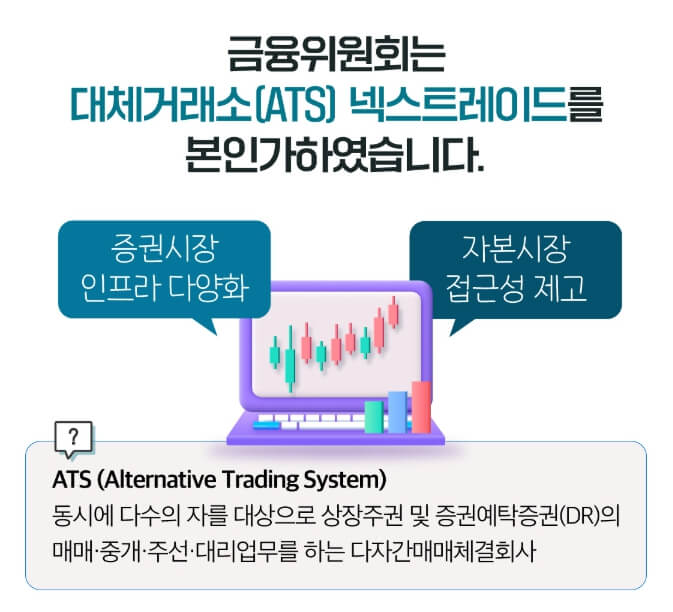 금융위원회는
대체거래소(ATS) 넥스트레이드를
본인가하였습니다.

증권시장
인프라 다양화

자본시장
접근성 제고

?

ATS (Alternative Trading System)
동시에 다수의 자를 대상으로 상장주권 및 증권예탁증권(DR)의 매매·중개·주선·대리업무를 하는 다자간매매체결회사